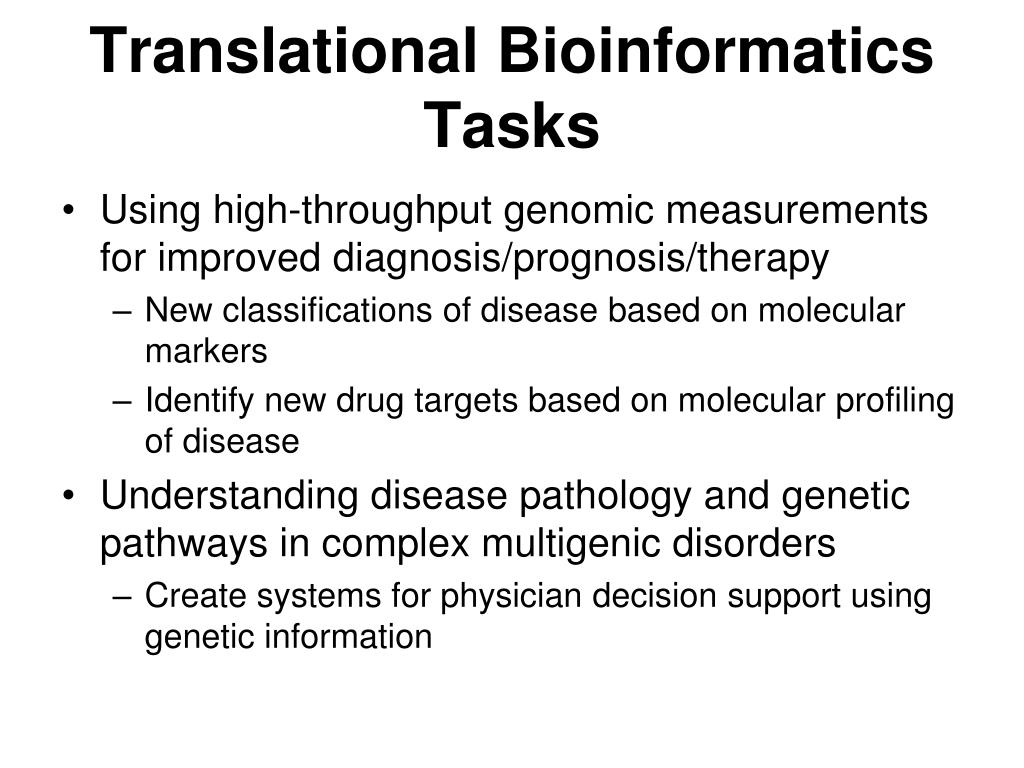 Translational Bioinformatics Tasks

• Using high-throughput genomic measurements for improved diagnosis/prognosis/therapy
– New classifications of disease based on molecular markers
– Identify new drug targets based on molecular profiling of disease
• Understanding disease pathology and genetic pathways in complex multigenic disorders
– Create systems for physician decision support using genetic information